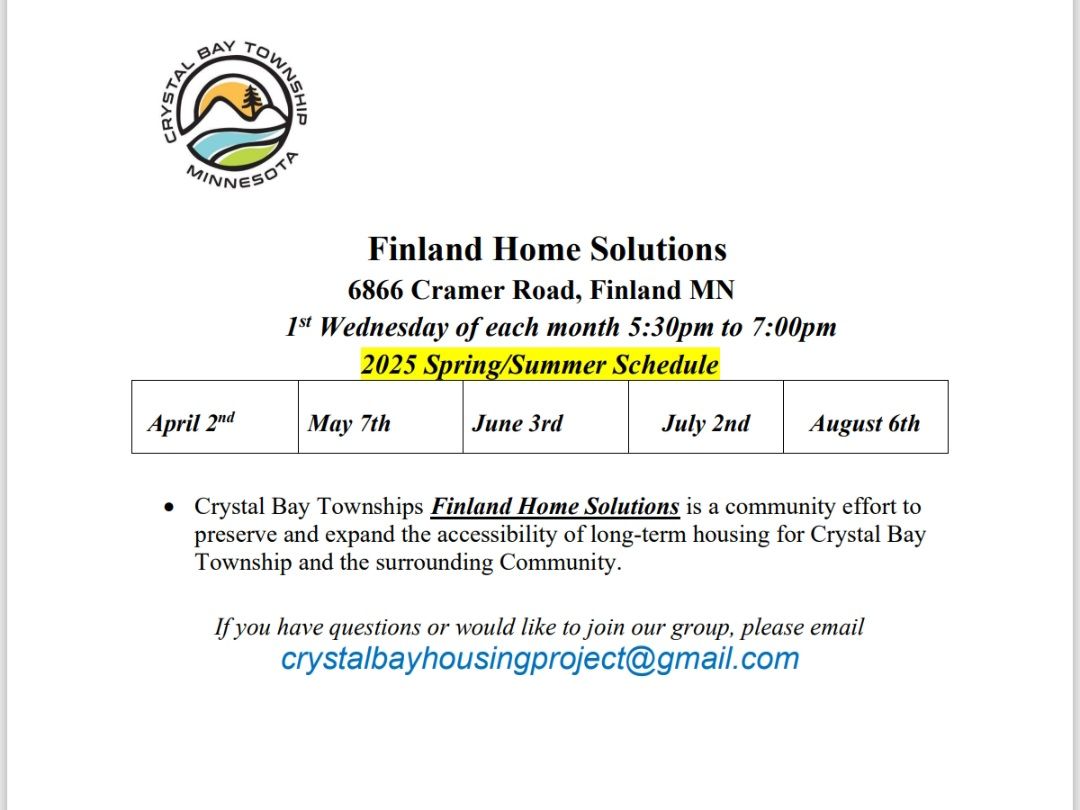 CRYSTAL BAY TOWNSHIP
MINNESOTA

Finland Home Solutions
6866 Cramer Road, Finland MN
1st Wednesday of each month 5:30pm to 7:00pm
2025 Spring/Summer Schedule

| April 2nd | May 7th | June 3rd | July 2nd | August 6th |
|---|---|---|---|---|

• Crystal Bay Townships Finland Home Solutions is a community effort to preserve and expand the accessibility of long-term housing for Crystal Bay Township and the surrounding Community.

If you have questions or would like to join our group, please email
crystalbayhousingproject@gmail.com